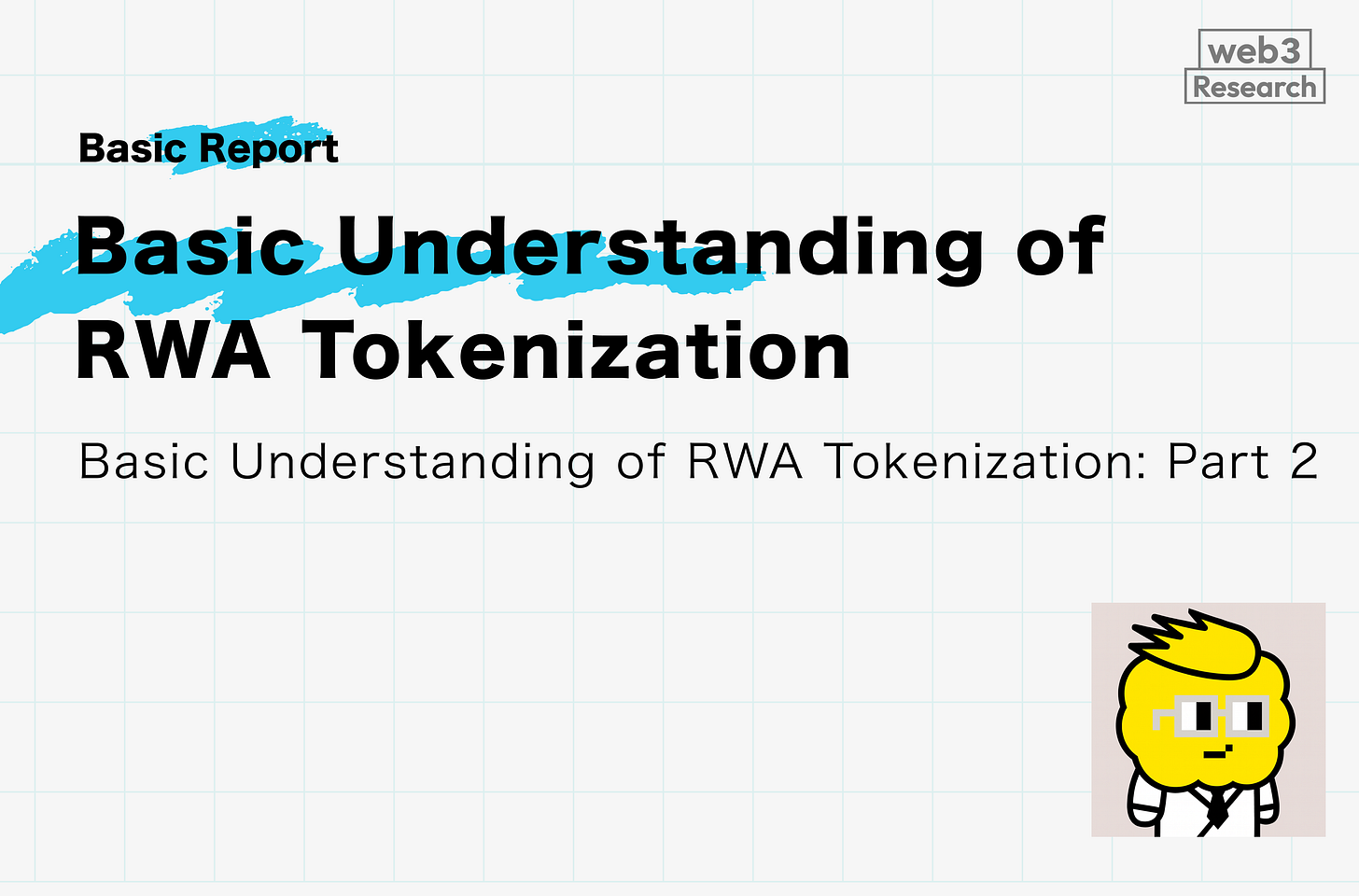 web3
Research

Basic Report

Basic Understanding of RWA Tokenization

Basic Understanding of RWA Tokenization: Part 2